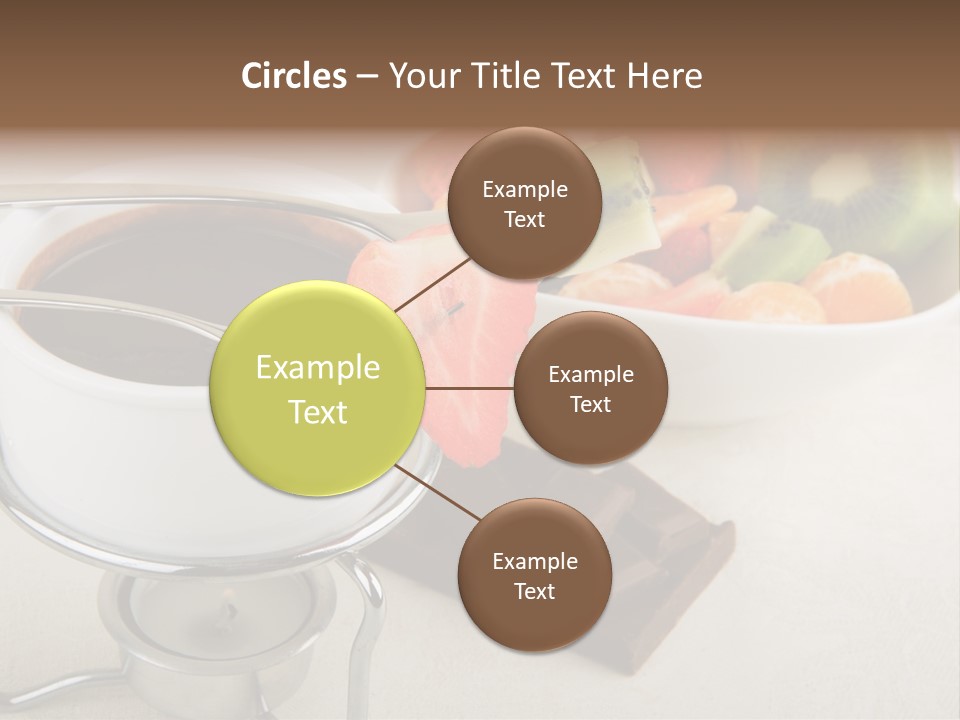 Circles – Your Title Text Here

Example Text

Example Text

Example Text

Example Text